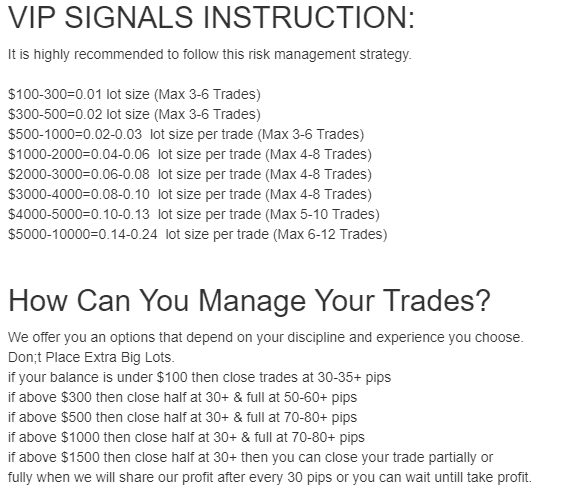 VIP SIGNALS INSTRUCTION:

It is highly recommended to follow this risk management strategy.

\$100-300=0.01 lot size (Max 3-6 Trades)
\$300-500=0.02 lot size (Max 3-6 Trades)
\$500-1000=0.02-0.03 lot size per trade (Max 3-6 Trades)
\$1000-2000=0.04-0.06 lot size per trade (Max 4-8 Trades)
\$2000-3000=0.06-0.08 lot size per trade (Max 4-8 Trades)
\$3000-4000=0.08-0.10 lot size per trade (Max 4-8 Trades)
\$4000-5000=0.10-0.13 lot size per trade (Max 5-10 Trades)
\$5000-10000=0.14-0.24 lot size per trade (Max 6-12 Trades)

How Can You Manage Your Trades?

We offer you an options that depend on your discipline and experience you choose.
Don;t Place Extra Big Lots.
if your balance is under \$100 then close trades at 30-35+ pips
if above \$300 then close half at 30+ & full at 50-60+ pips
if above \$500 then close half at 30+ & full at 70-80+ pips
if above \$1000 then close half at 30+ & full at 70-80+ pips
if above \$1500 then close half at 30+ then you can close your trade partially or fully when we will share our profit after every 30 pips or you can wait untill take profit.